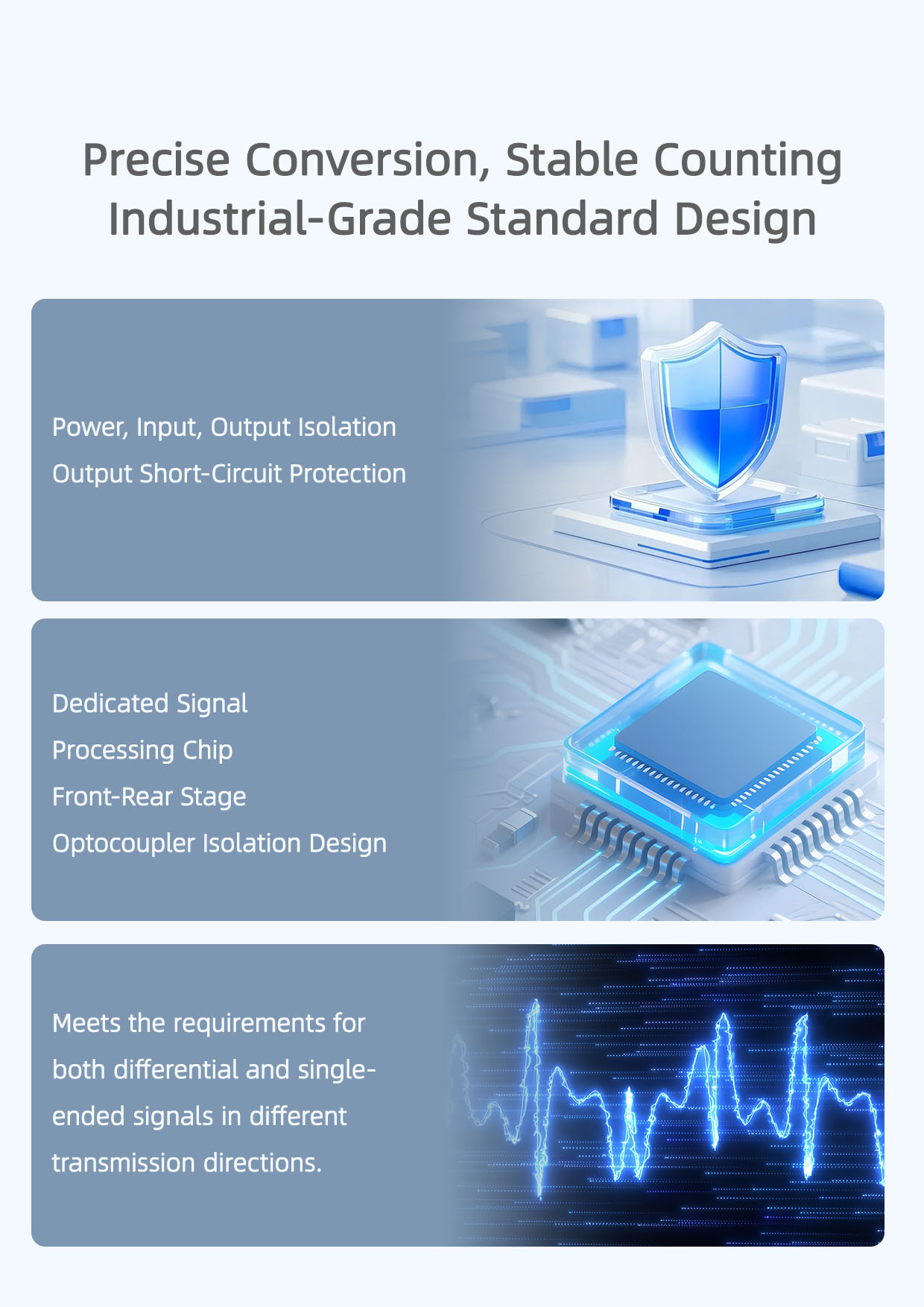 Precise Conversion, Stable Counting
Industrial-Grade Standard Design

Power, Input, Output Isolation
Output Short-Circuit Protection

Dedicated Signal
Processing Chip
Front-Rear Stage
Optocoupler Isolation Design

Meets the requirements for both differential and single-ended signals in different transmission directions.